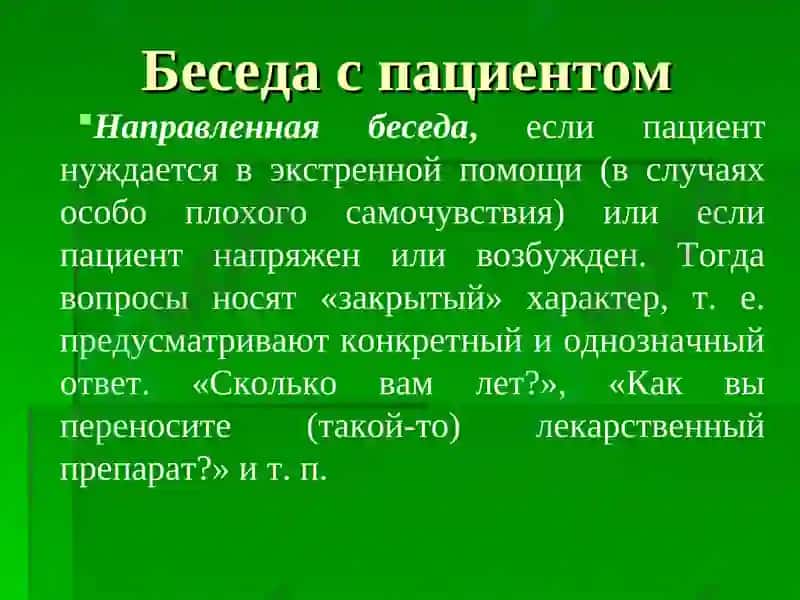 Беседа с пациентом

Направленная беседа, если пациент нуждается в экстренной помощи (в случаях особо плохого самочувствия) или если пациент напряжен или возбужден. Тогда вопросы носят «закрытый» характер, т. е. предусматривают конкретный и однозначный ответ. «Сколько вам лет?», «Как вы переносите (такой-то) лекарственный препарат?» и т. п.